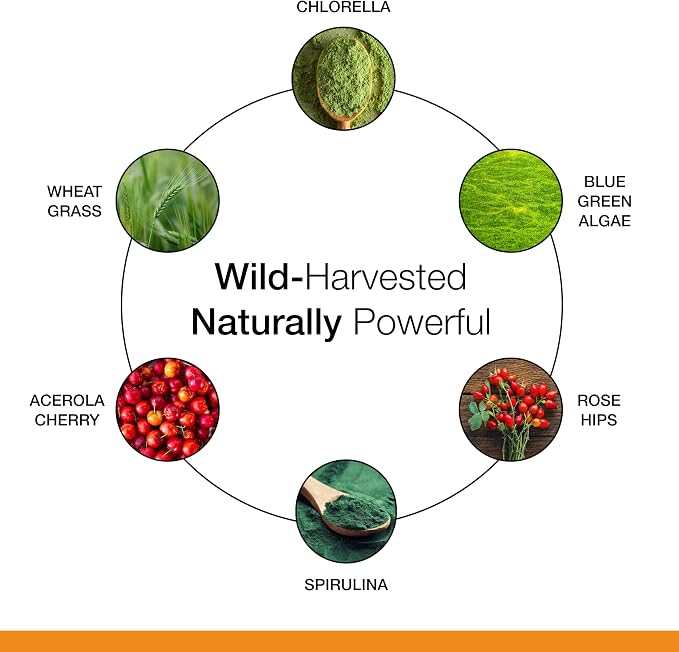 CHLORELLA

WHEAT GRASS

BLUE GREEN ALGAE

Wild-Harvested
Naturally Powerful

ACEROLA CHERRY

ROSE HIPS

SPIRULINA